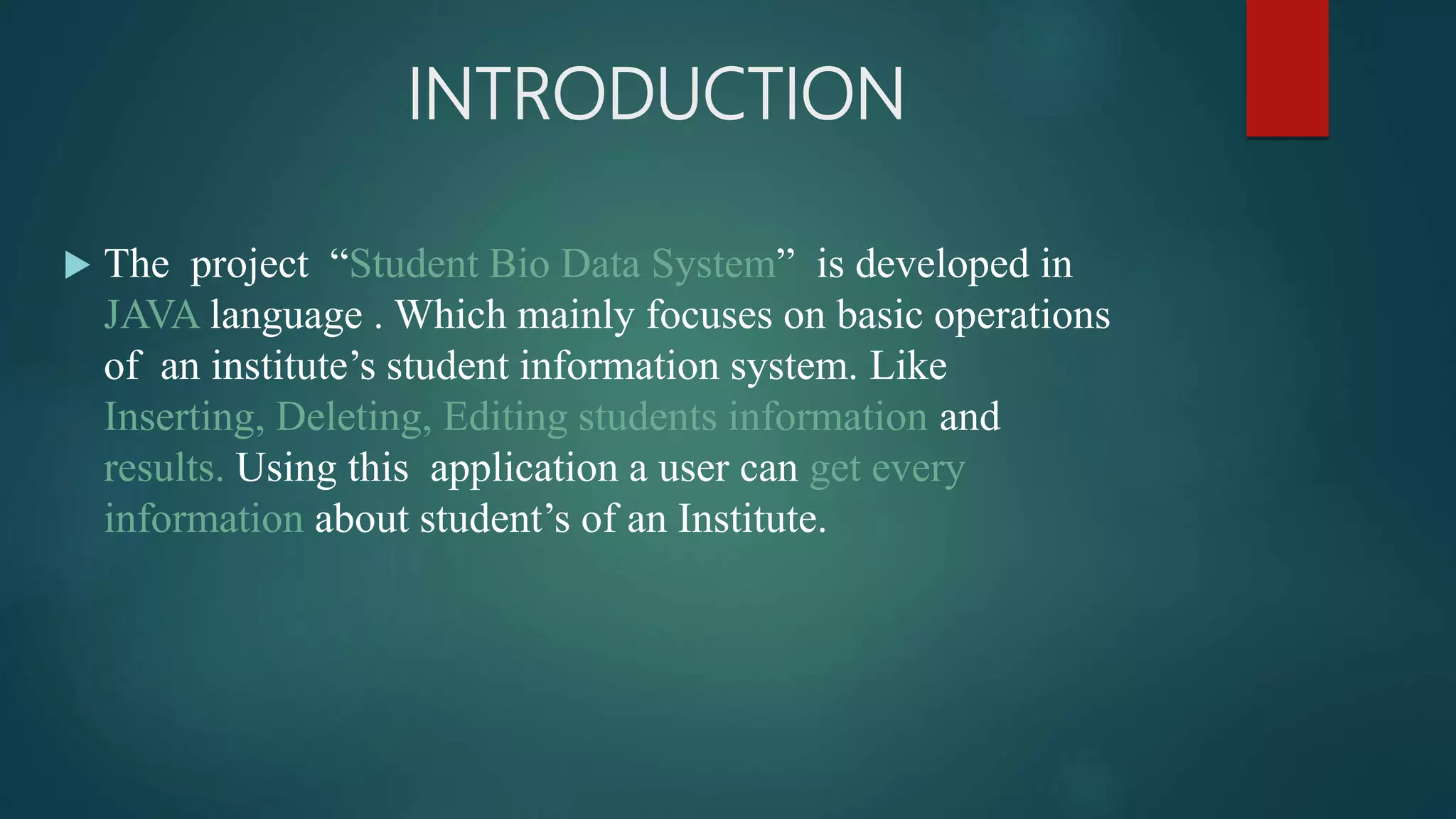 INTRODUCTION

The project “Student Bio Data System” is developed in JAVA language . Which mainly focuses on basic operations of an institute’s student information system. Like Inserting, Deleting, Editing students information and results. Using this application a user can get every information about student’s of an Institute.